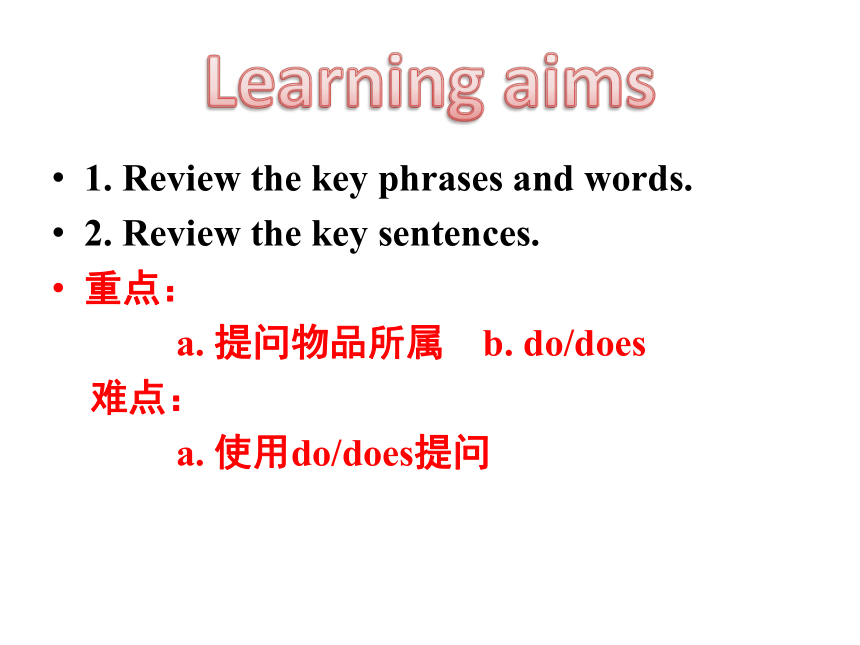 Learning aims

• 1. Review the key phrases and words.
• 2. Review the key sentences.
• 重点：
a. 提问物品所属　b. do/does
难点：
a. 使用do/does提问